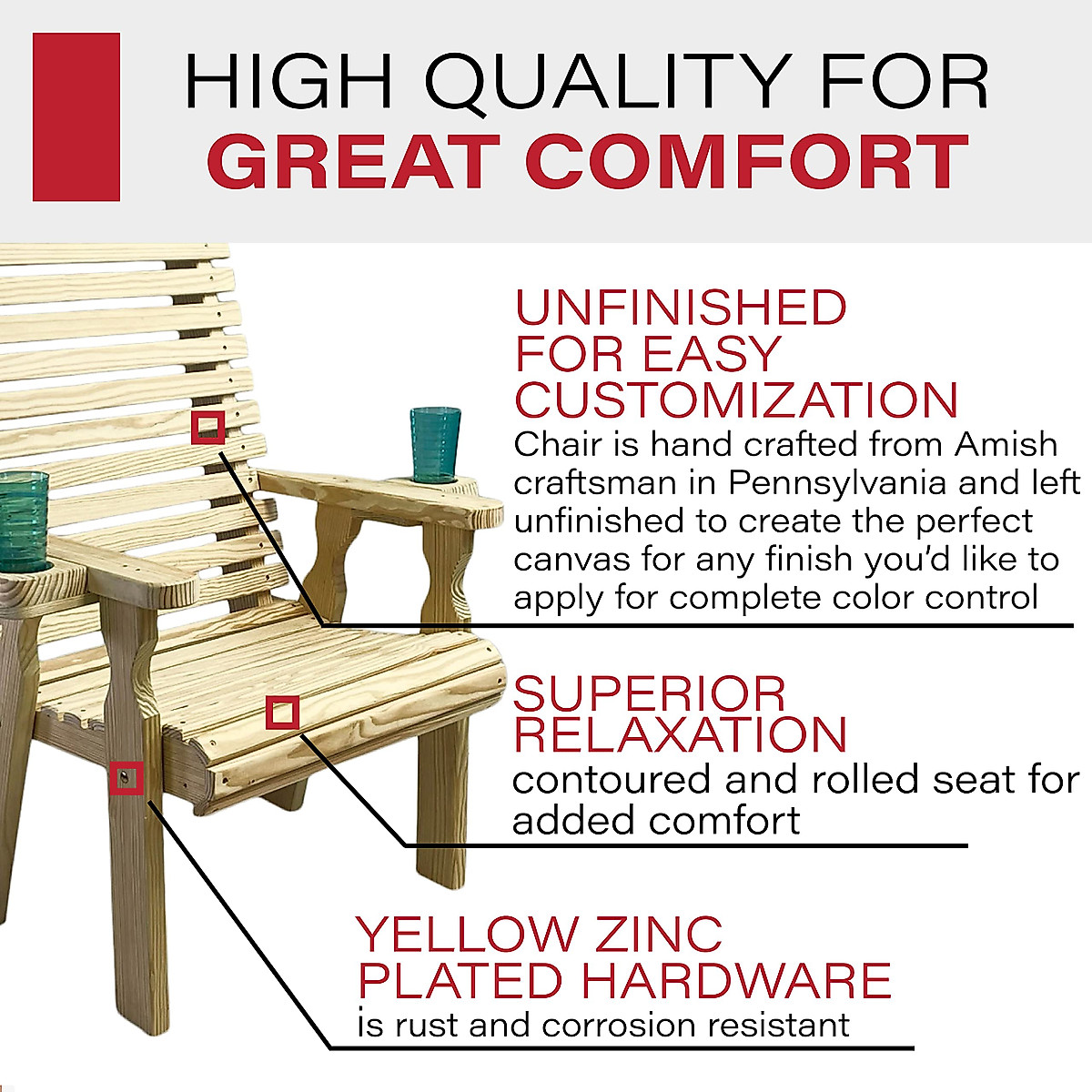 HIGH QUALITY FOR
GREAT COMFORT

UNFINISHED FOR EASY CUSTOMIZATION
Chair is hand crafted from Amish craftsman in Pennsylvania and left unfinished to create the perfect canvas for any finish you'd like to apply for complete color control

SUPERIOR RELAXATION
contoured and rolled seat for added comfort

YELLOW ZINC PLATED HARDWARE
is rust and corrosion resistant